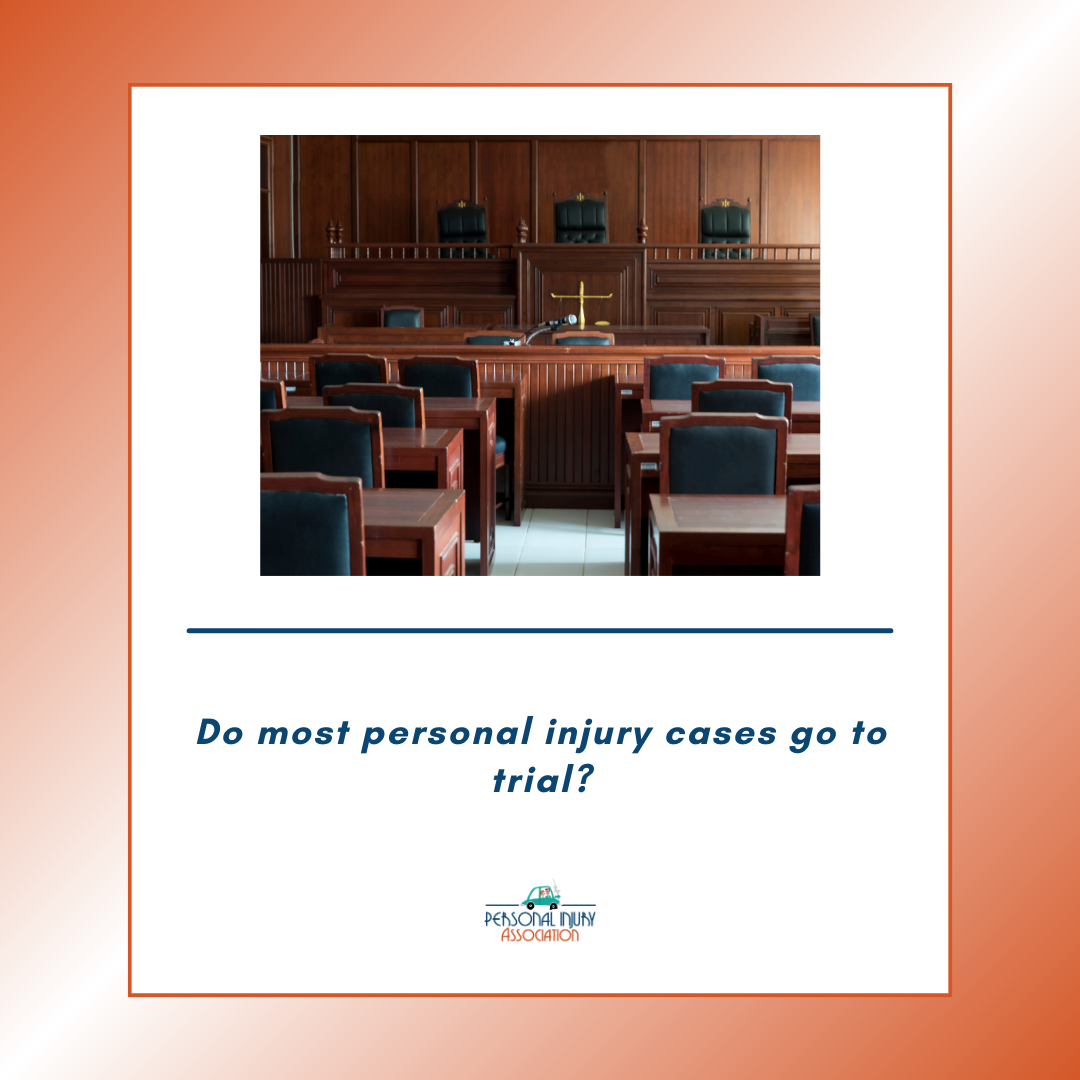 Do most personal injury cases go to trial?

PERSONAL INJURY
ASSOCIATION